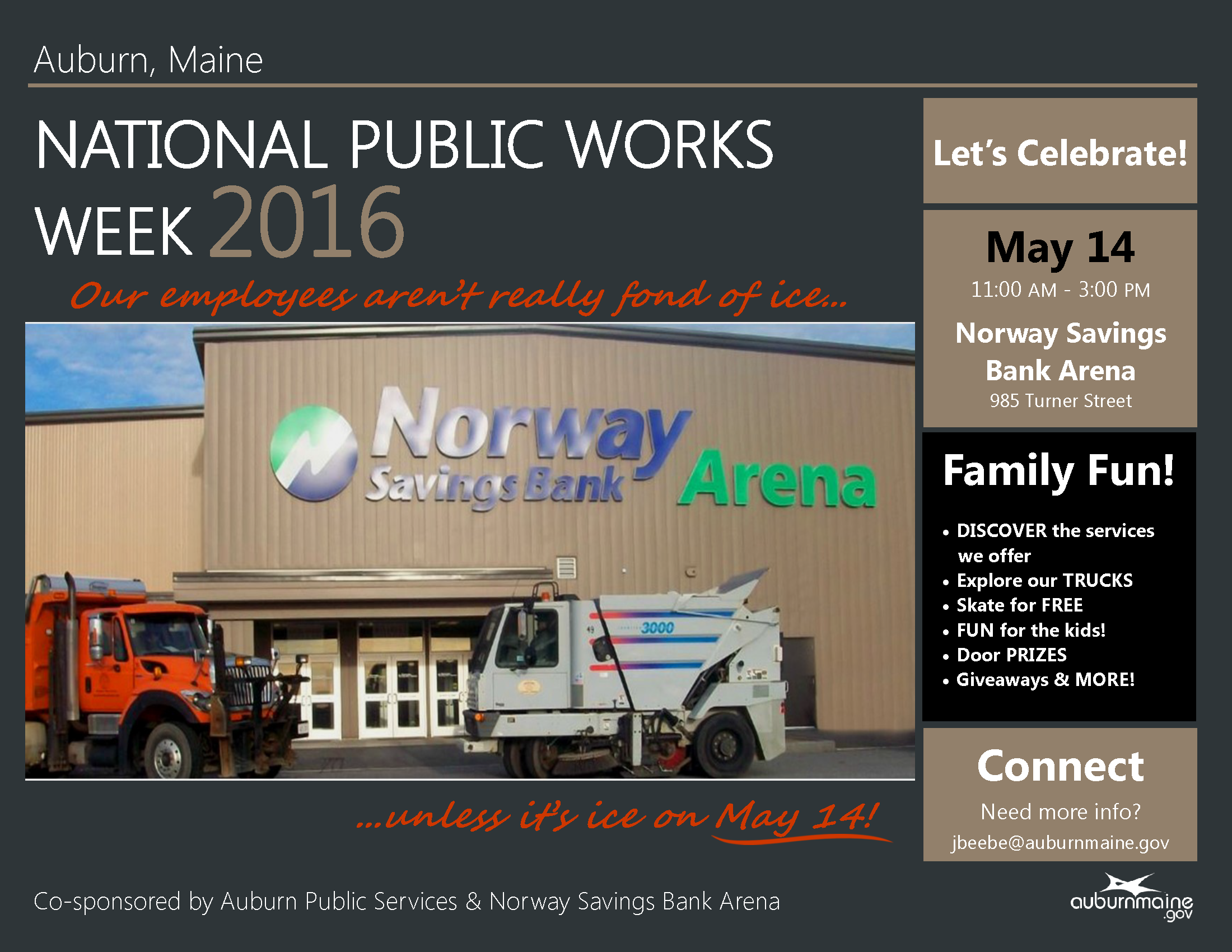 Auburn, Maine

NATIONAL PUBLIC WORKS WEEK 2016

Our employees aren't really fond of ice...

Norway Savings Bank Arena

3000

...unless it's ice on May 14!

Co-sponsored by Auburn Public Services & Norway Savings Bank Arena

Let's Celebrate!

May 14

11:00 AM - 3:00 PM

Norway Savings Bank Arena

985 Turner Street

Family Fun!

• DISCOVER the services we offer
• Explore our TRUCKS
• Skate for FREE
• FUN for the kids!
• Door PRIZES
• Giveaways & MORE!

Connect

Need more info?

jbeebe@auburnmaine.gov

auburnmaine.gov